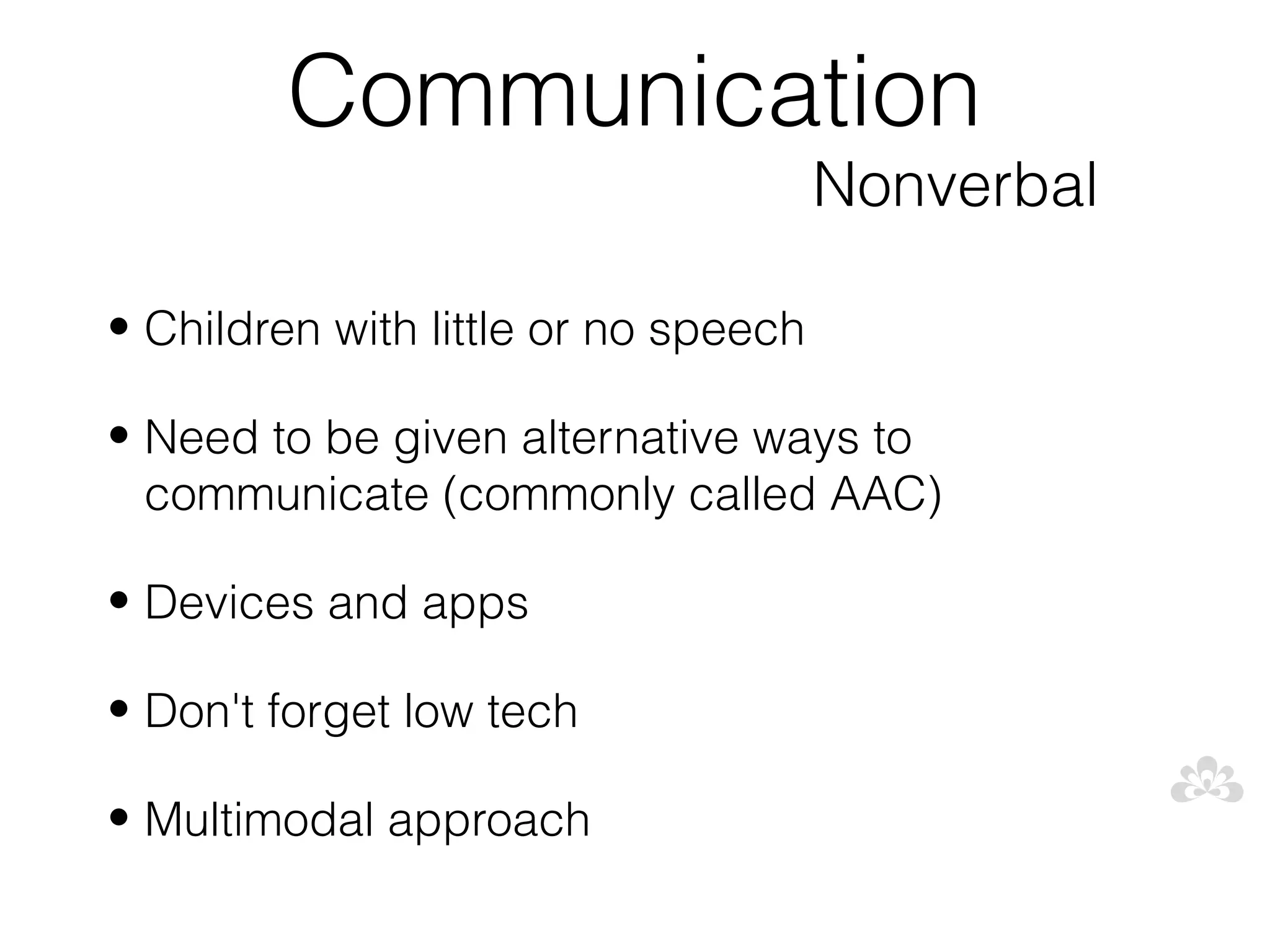 Communication

Nonverbal

• Children with little or no speech

• Need to be given alternative ways to communicate (commonly called AAC)

• Devices and apps

• Don't forget low tech

• Multimodal approach